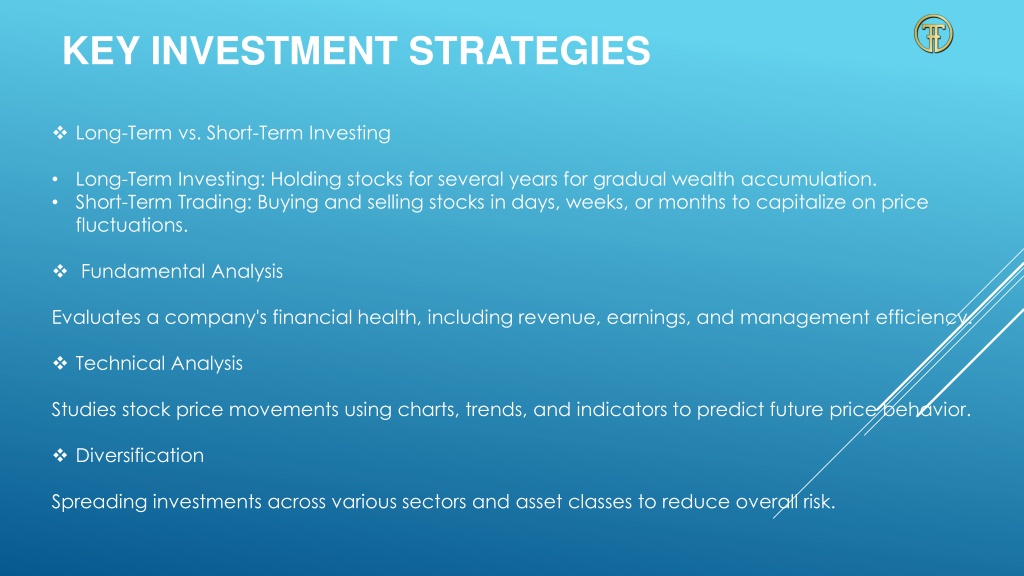 KEY INVESTMENT STRATEGIES

❖ Long-Term vs. Short-Term Investing

• Long-Term Investing: Holding stocks for several years for gradual wealth accumulation.
• Short-Term Trading: Buying and selling stocks in days, weeks, or months to capitalize on price fluctuations.

❖ Fundamental Analysis

Evaluates a company's financial health, including revenue, earnings, and management efficiency.

❖ Technical Analysis

Studies stock price movements using charts, trends, and indicators to predict future price behavior.

❖ Diversification

Spreading investments across various sectors and asset classes to reduce overall risk.